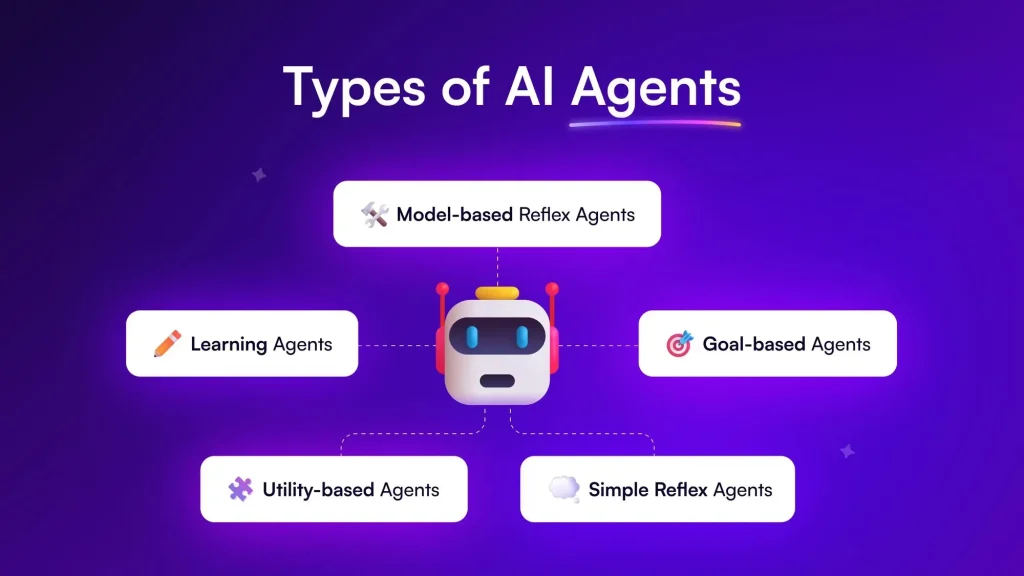 Types of AI Agents

Model-based Reflex Agents

Learning Agents

Goal-based Agents

Utility-based Agents

Simple Reflex Agents